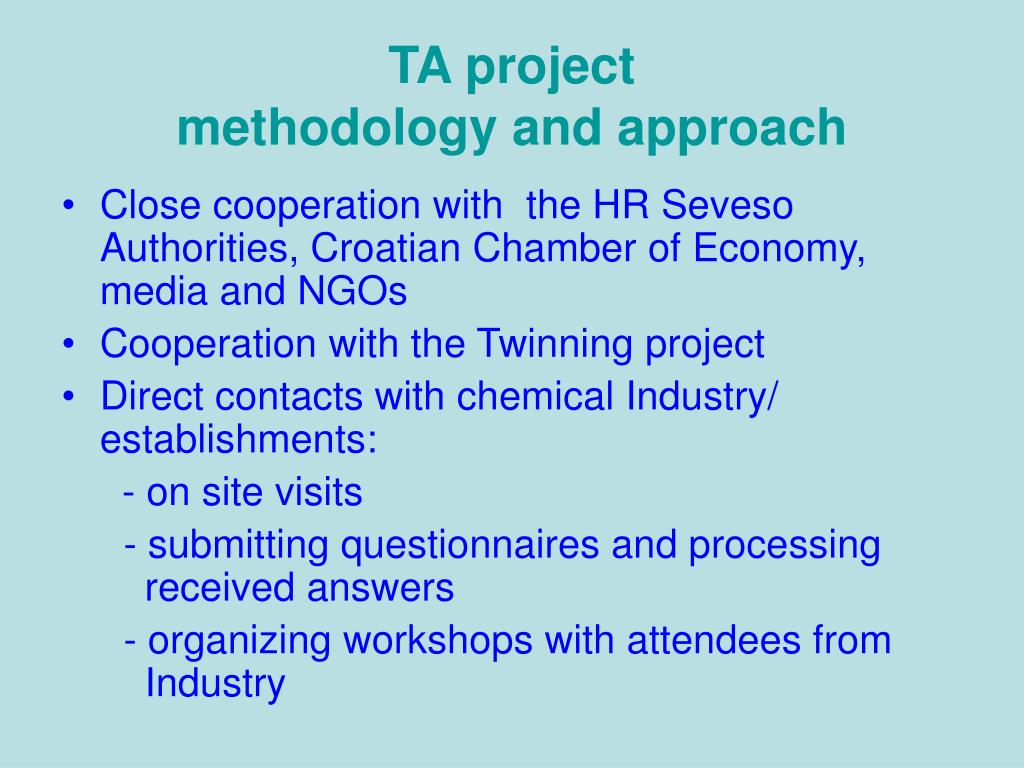 TA project
methodology and approach

• Close cooperation with the HR Seveso Authorities, Croatian Chamber of Economy, media and NGOs
• Cooperation with the Twinning project
• Direct contacts with chemical Industry/ establishments:
- on site visits
- submitting questionnaires and processing received answers
- organizing workshops with attendees from Industry